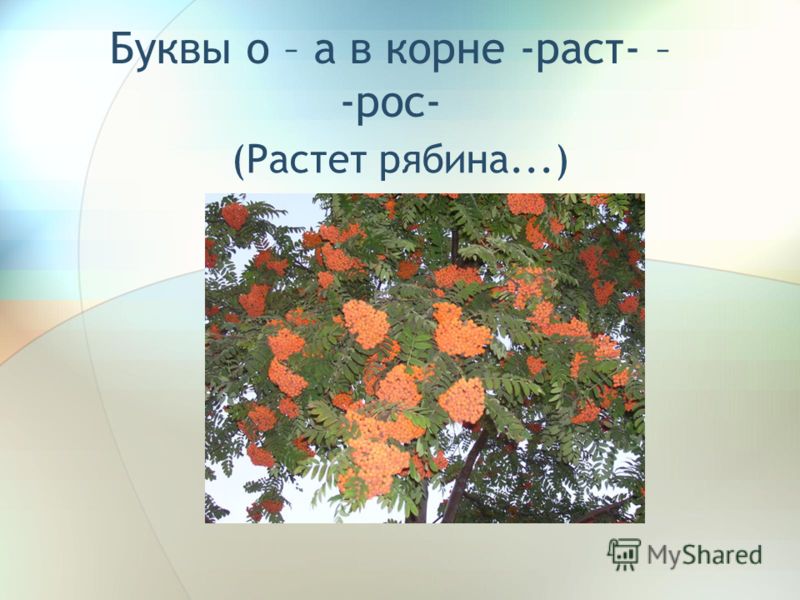 Буквы о – а в корне -раст- – -рос-

(Растет рябина...)

MyShared